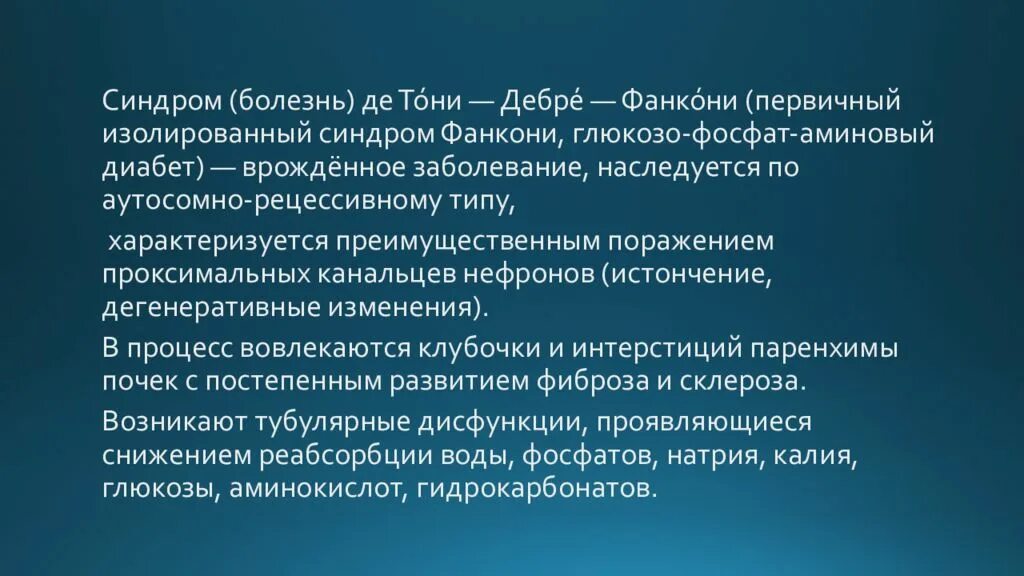 Синдром (болезнь) де То́ни — Дебре́ — Фанко́ни (первичный изолированный синдром Фанкони, глюкозо-фосфат-аминовый диабет) — врождённое заболевание, наследуется по аутосомно-рецессивному типу,

характеризуется преимущественным поражением проксимальных канальцев нефронов (истончение, дегенеративные изменения).

В процесс вовлекаются клубочки и интерстиций паренхимы почек с постепенным развитием фиброза и склероза.

Возникают тубулярные дисфункции, проявляющиеся снижением реабсорбции воды, фосфатов, натрия, калия, глюкозы, аминокислот, гидрокарбонатов.